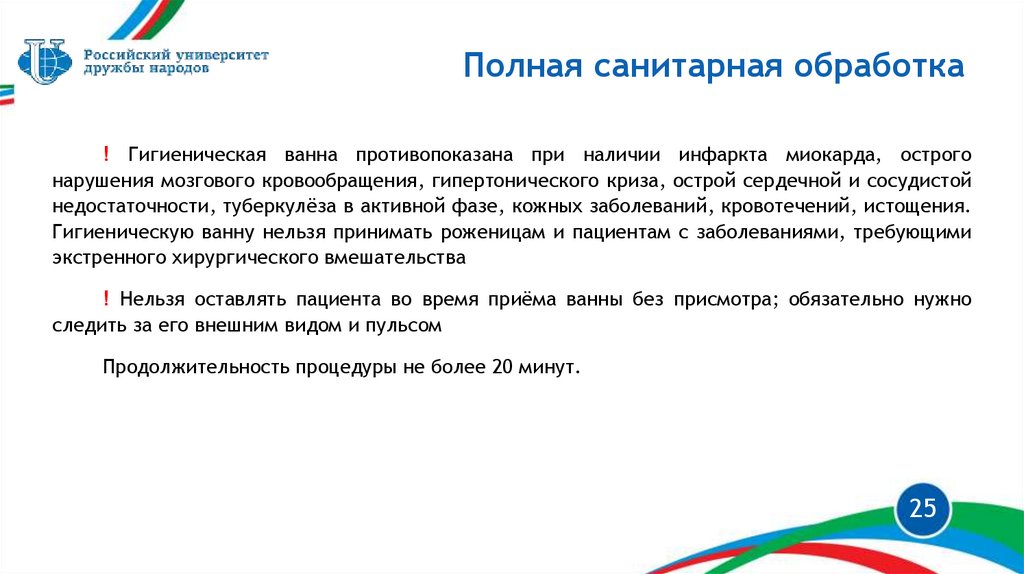 Российский университет дружбы народов

Полная санитарная обработка

! Гигиеническая ванна противопоказана при наличии инфаркта миокарда, острого нарушения мозгового кровообращения, гипертонического криза, острой сердечной и сосудистой недостаточности, туберкулёза в активной фазе, кожных заболеваний, кровотечений, истощения. Гигиеническую ванну нельзя принимать роженицам и пациентам с заболеваниями, требующими экстренного хирургического вмешательства

! Нельзя оставлять пациента во время приёма ванны без присмотра; обязательно нужно следить за его внешним видом и пульсом

Продолжительность процедуры не более 20 минут.

25